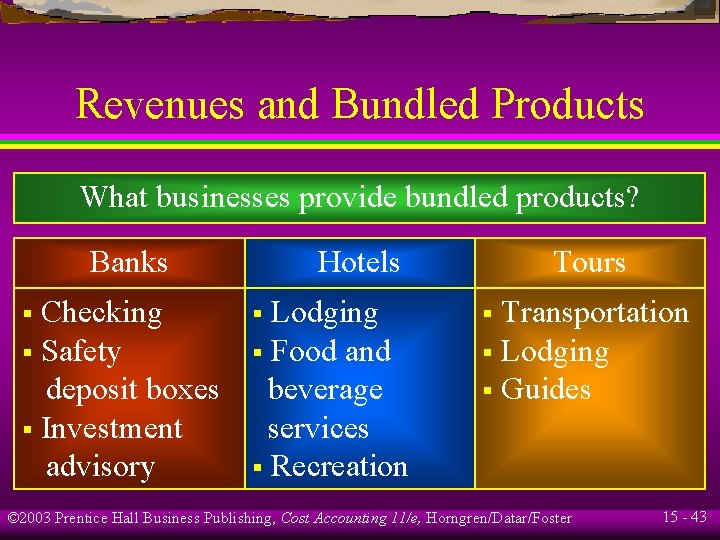 Revenues and Bundled Products

What businesses provide bundled products?

| Banks | Hotels | Tours |
|---|---|---|
| ▪ Checking ▪ Safety deposit boxes ▪ Investment advisory | ▪ Lodging ▪ Food and beverage services ▪ Recreation | ▪ Transportation ▪ Lodging ▪ Guides |

©2003 Prentice Hall Business Publishing, Cost Accounting 11/e, Horngren/Datar/Foster

15 - 43